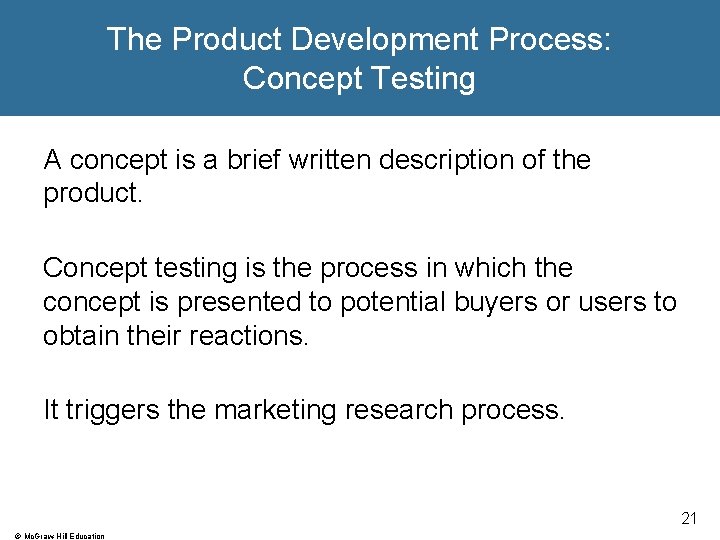 The Product Development Process: Concept Testing

A concept is a brief written description of the product.

Concept testing is the process in which the concept is presented to potential buyers or users to obtain their reactions.

It triggers the marketing research process.

21

© McGraw Hill Education